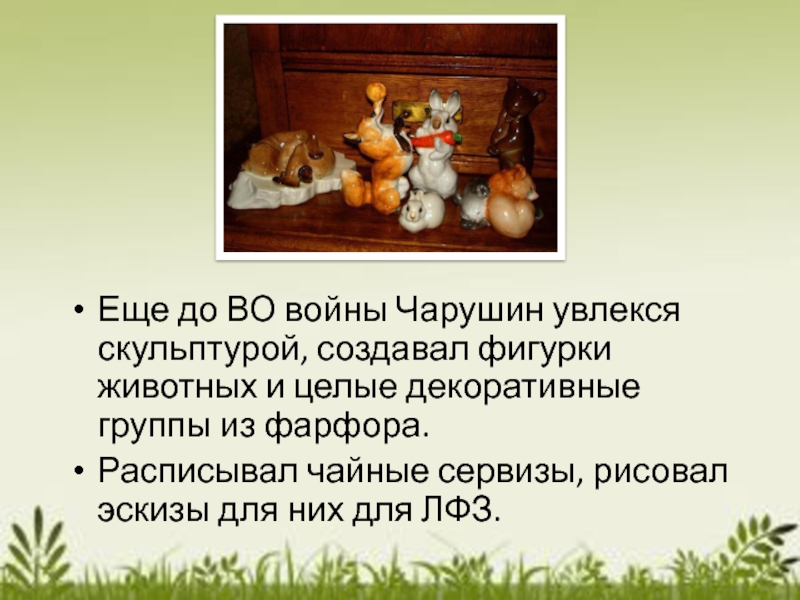 • Еще до ВО войны Чарушин увлекся скульптурой, создавал фигурки животных и целые декоративные группы из фарфора.
• Расписывал чайные сервизы, рисовал эскизы для них для ЛФЗ.